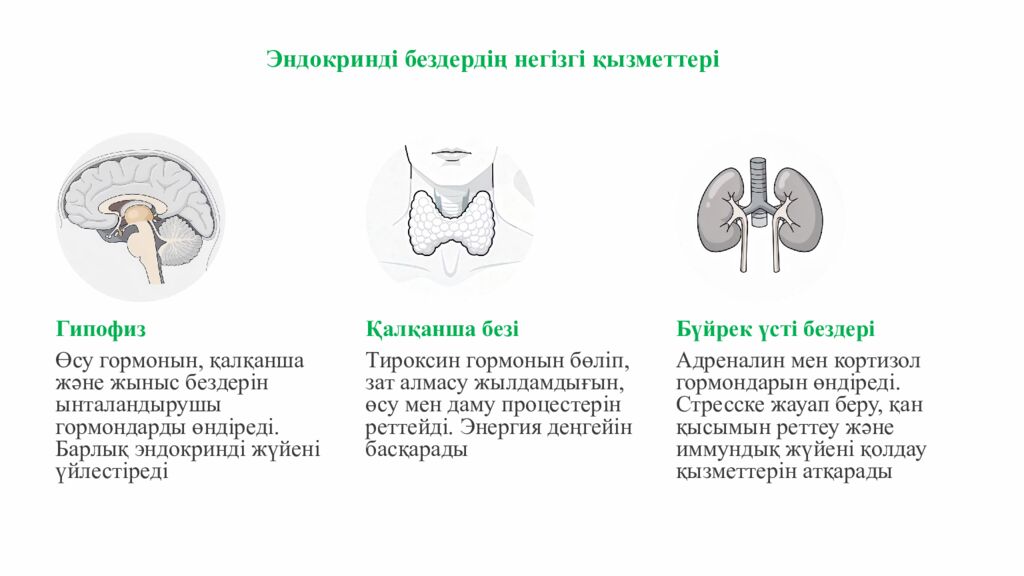 Эндокринді бездердің негізгі қызметтері

Гипофиз

Өсу гормонын, қалқанша және жыныс бездерін ынталандырушы гормондарды өндіреді. Барлық эндокринді жүйені үйлестіреді

Қалқанша безі

Тироксин гормонын бөліп, зат алмасу жылдамдығын, өсу мен даму процестерін реттейді. Энергия деңгейін басқарады

Бүйрек үсті бездері

Адреналин мен кортизол гормондарын өндіреді. Стресске жауап беру, қан қысымын реттеу және иммундық жүйені қолдау қызметтерін атқарады